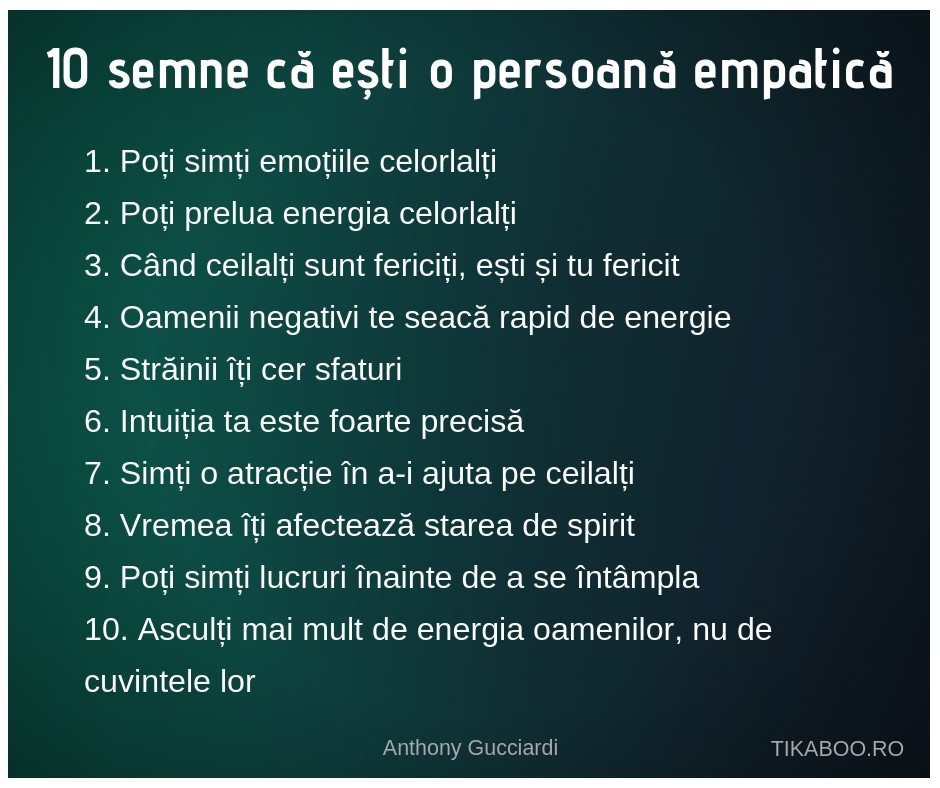 10 semne că ești o persoană empatică

1. Poți simți emoțiile celorlalți
2. Poți prelua energia celorlalți
3. Când ceilalți sunt fericiți, ești și tu fericit
4. Oamenii negativi te seacă rapid de energie
5. Străinii îți cer sfaturi
6. Intuiția ta este foarte precisă
7. Simți o atracție în a-i ajuta pe ceilalți
8. Vremea îți afectează starea de spirit
9. Poți simți lucruri înainte de a se întâmpla
10. Asculți mai mult de energia oamenilor, nu de cuvintele lor

Anthony Gucciardi

TIKABOO.RO